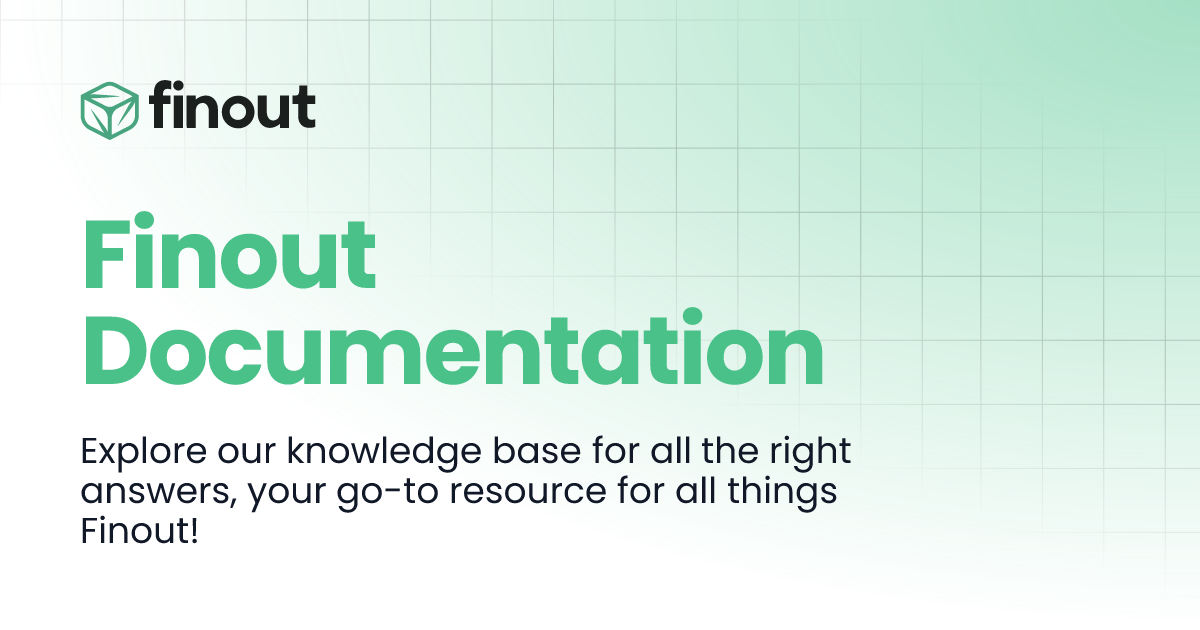 finout

Finout Documentation

Explore our knowledge base for all the right answers, your go-to resource for all things Finout!